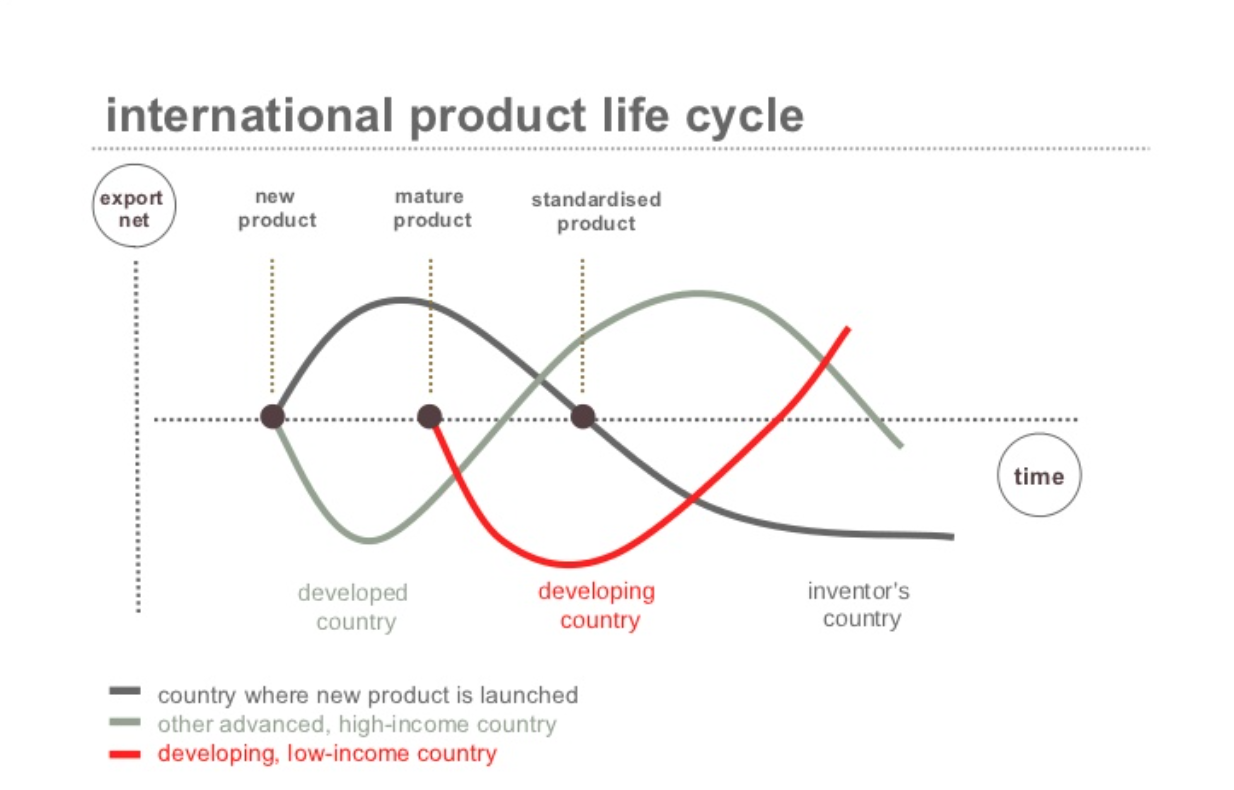 international product life cycle

export net

new product

mature product

standardised product

time

developed country

developing country

inventor's country

country where new product is launched
other advanced, high-income country
developing, low-income country